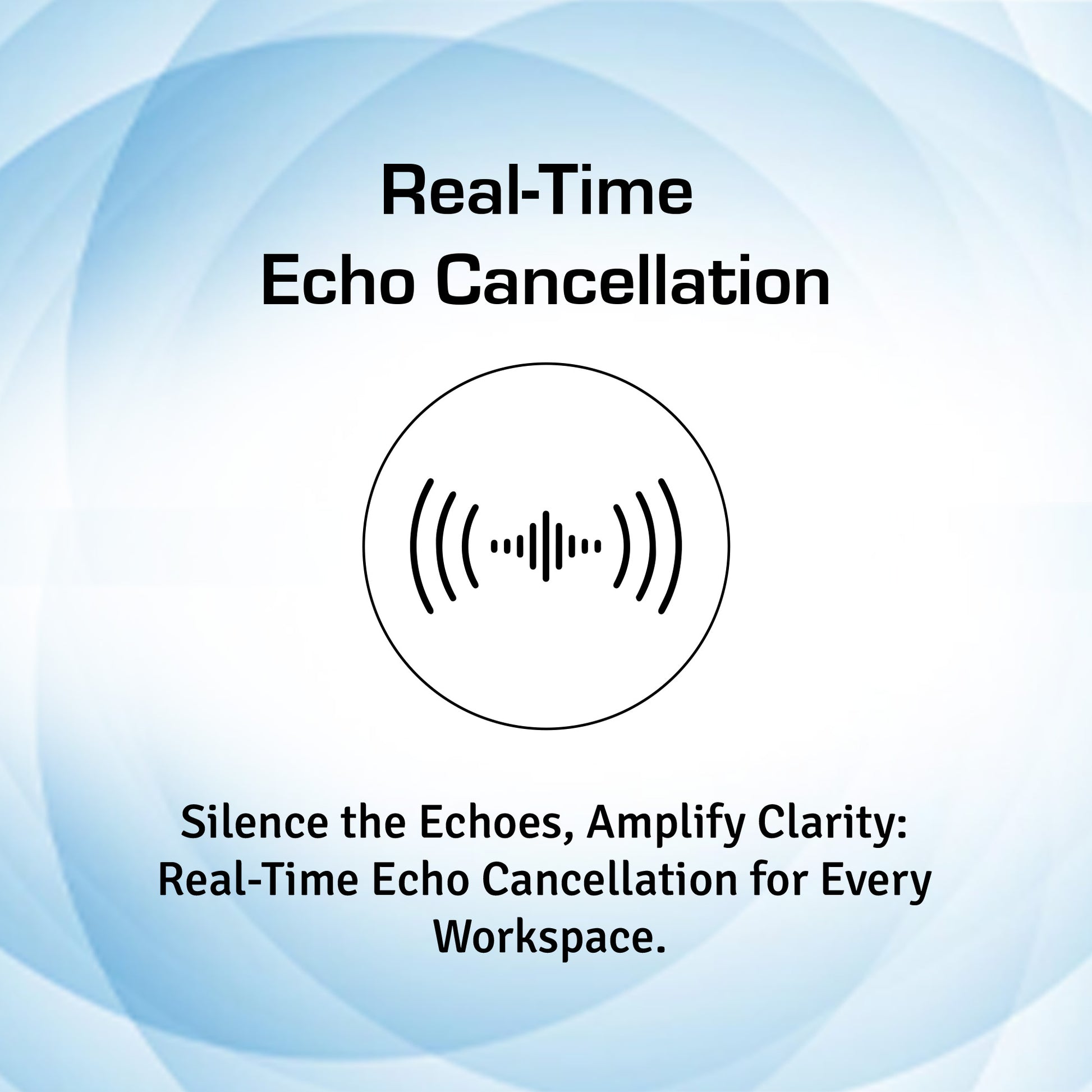 Real-Time
Echo Cancellation

Silence the Echoes, Amplify Clarity: Real-Time Echo Cancellation for Every Workspace.